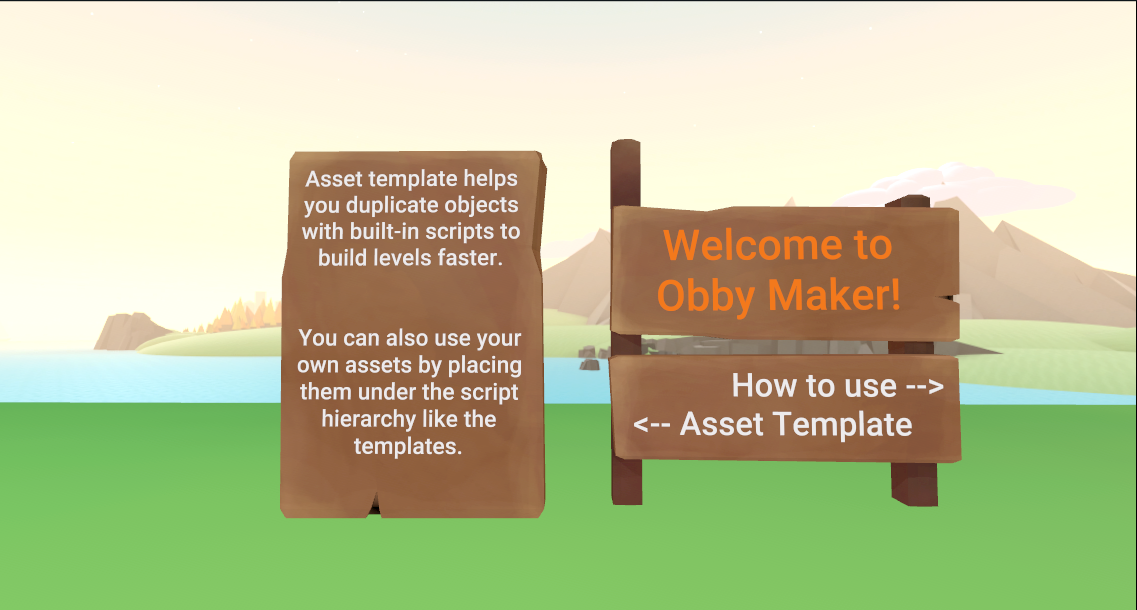 Asset template helps you duplicate objects with built-in scripts to build levels faster.

You can also use your own assets by placing them under the script hierarchy like the templates.

Welcome to Obby Maker!

How to use -->
<-- Asset Template